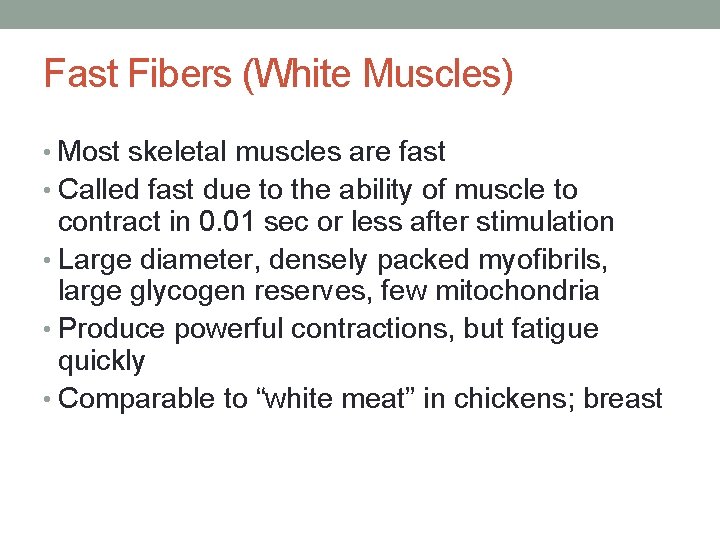 Fast Fibers (White Muscles)

• Most skeletal muscles are fast
• Called fast due to the ability of muscle to contract in 0.01 sec or less after stimulation
• Large diameter, densely packed myofibrils, large glycogen reserves, few mitochondria
• Produce powerful contractions, but fatigue quickly
• Comparable to “white meat” in chickens; breast